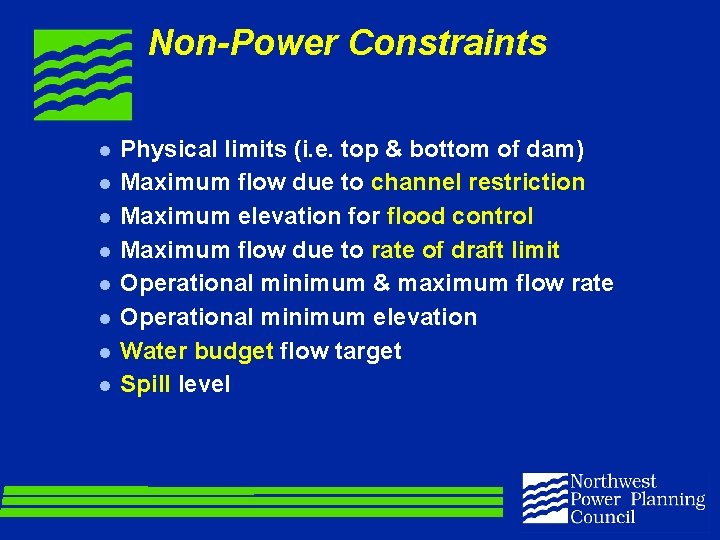 Non-Power Constraints

- Physical limits (i.e. top & bottom of dam)
- Maximum flow due to channel restriction
- Maximum elevation for flood control
- Maximum flow due to rate of draft limit
- Operational minimum & maximum flow rate
- Operational minimum elevation
- Water budget flow target
- Spill level

Northwest Power Planning Council